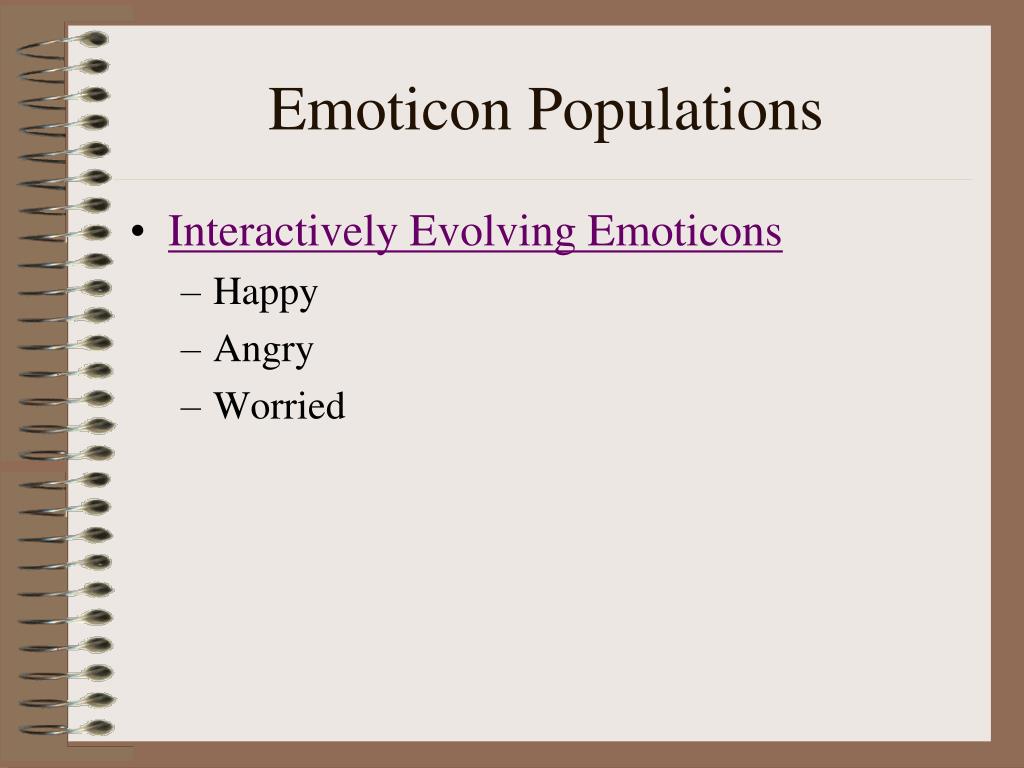 Emoticon Populations

• Interactively Evolving Emoticons
– Happy
– Angry
– Worried